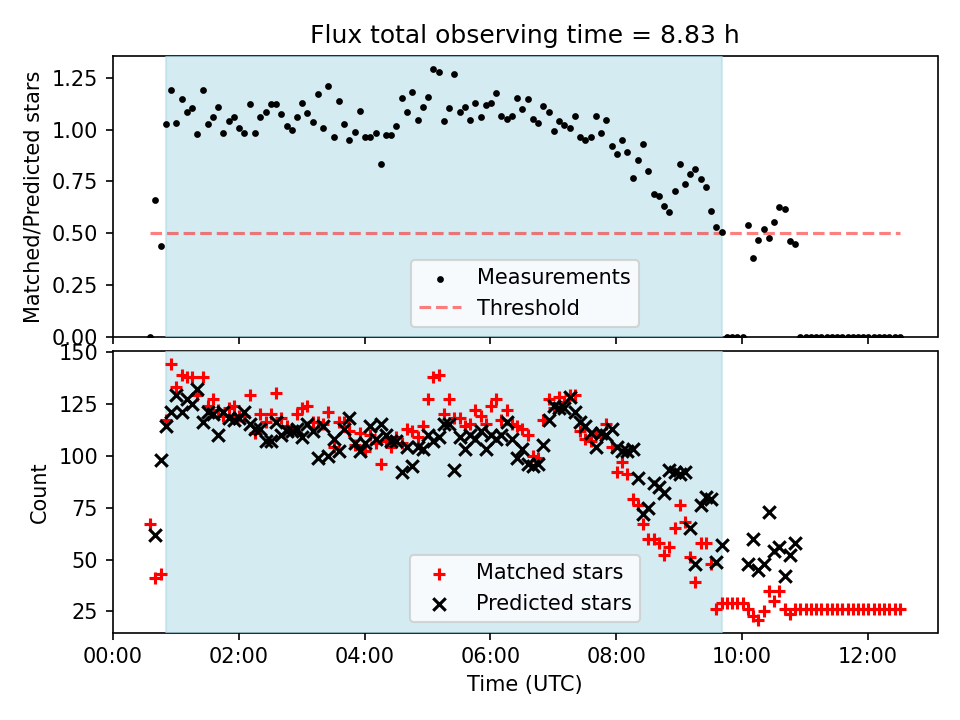 Flux total observing time = 8.83 h

Matched/Predicted stars

1.25
1.00
0.75
0.50
0.25
0.00

Measurements
Threshold

Count

150
125
100
75
50
25

Matched stars
Predicted stars

00:00
02:00
04:00
06:00
08:00
10:00
12:00

Time (UTC)